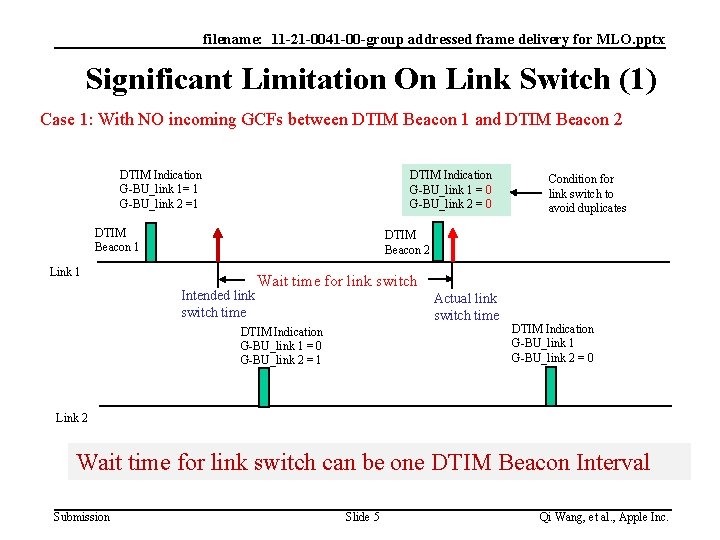 filename: 11-21-0041-00-group addressed frame delivery for MLO.pptx

Significant Limitation On Link Switch (1)

Case 1: With NO incoming GCFs between DTIM Beacon 1 and DTIM Beacon 2

DTIM Indication
G-BU_link 1= 1
G-BU_link 2 =1

DTIM Indication
G-BU_link 1 = 0
G-BU_link 2 = 0

Condition for link switch to avoid duplicates

DTIM Beacon 1

DTIM Beacon 2

Link 1

Wait time for link switch

Intended link switch time

Actual link switch time

DTIM Indication
G-BU_link 1 = 0
G-BU_link 2 = 1

DTIM Indication
G-BU_link 1
G-BU_link 2 = 0

Link 2

Wait time for link switch can be one DTIM Beacon Interval

Submission

Slide 5

Qi Wang, et al., Apple Inc.